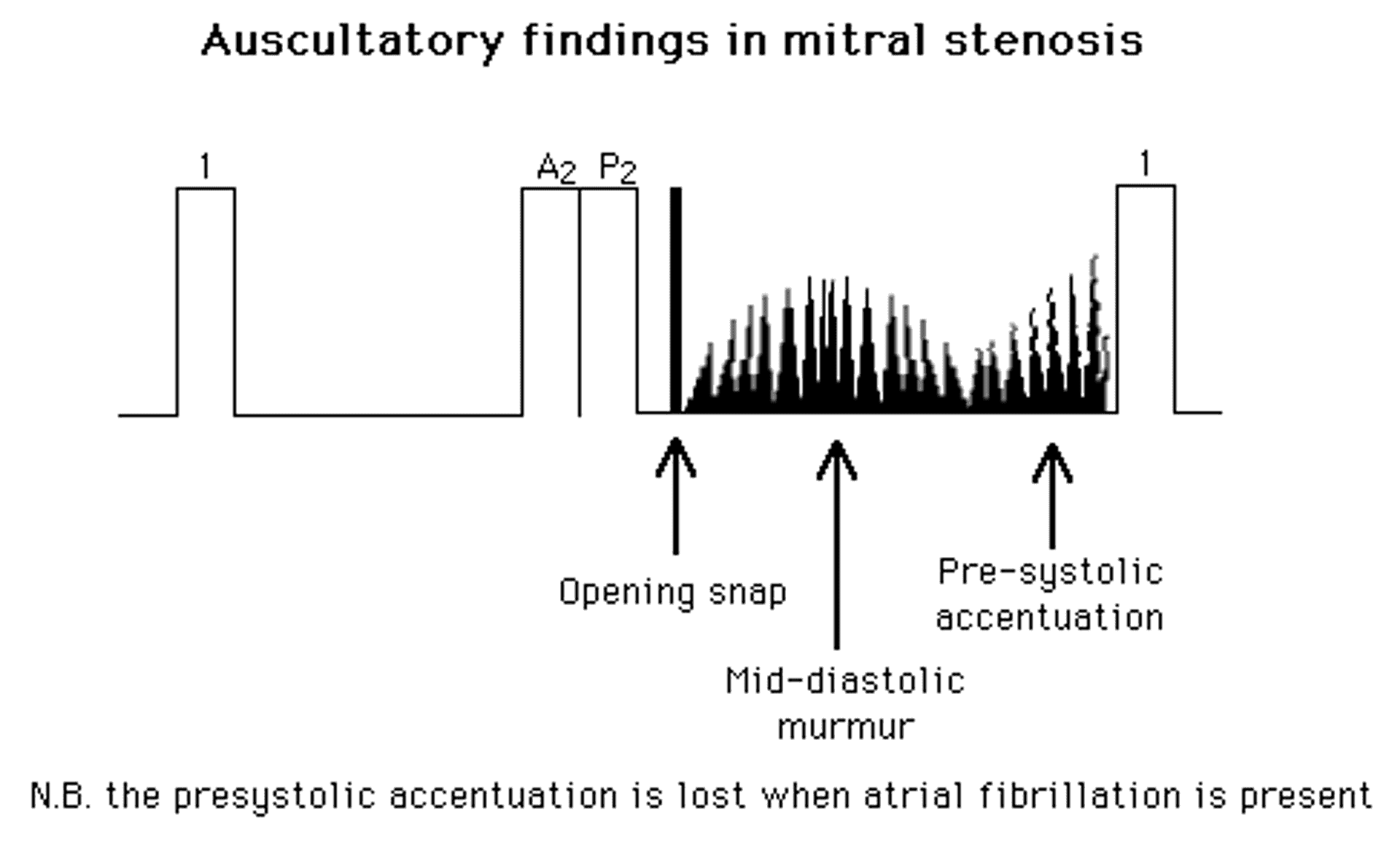 Auscultatory findings in mitral stenosis

1

$A_2$ $P_2$

1

Opening snap

Mid-diastolic murmur

Pre-systolic accentuation

N.B. the presystolic accentuation is lost when atrial fibrillation is present